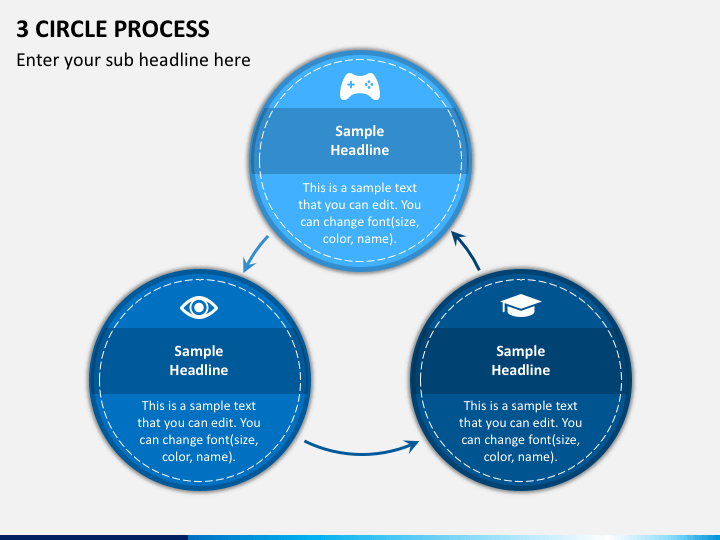 3 CIRCLE PROCESS

Enter your sub headline here

Sample Headline

This is a sample text that you can edit. You can change font(size, color, name).

Sample Headline

This is a sample text that you can edit. You can change font(size, color, name).

Sample Headline

This is a sample text that you can edit. You can change font(size, color, name).